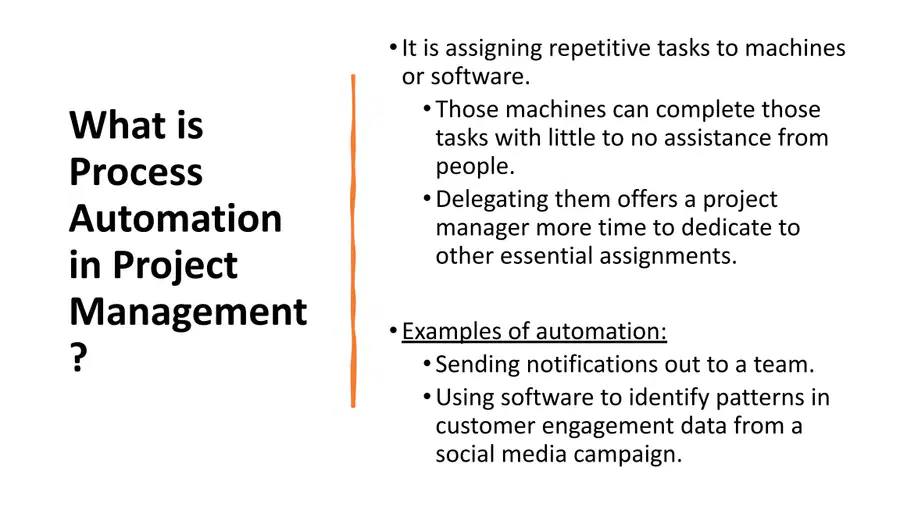 What is Process Automation in Project Management ?

• It is assigning repetitive tasks to machines or software.
  • Those machines can complete those tasks with little to no assistance from people.
  • Delegating them offers a project manager more time to dedicate to other essential assignments.

• Examples of automation:
  • Sending notifications out to a team.
  • Using software to identify patterns in customer engagement data from a social media campaign.